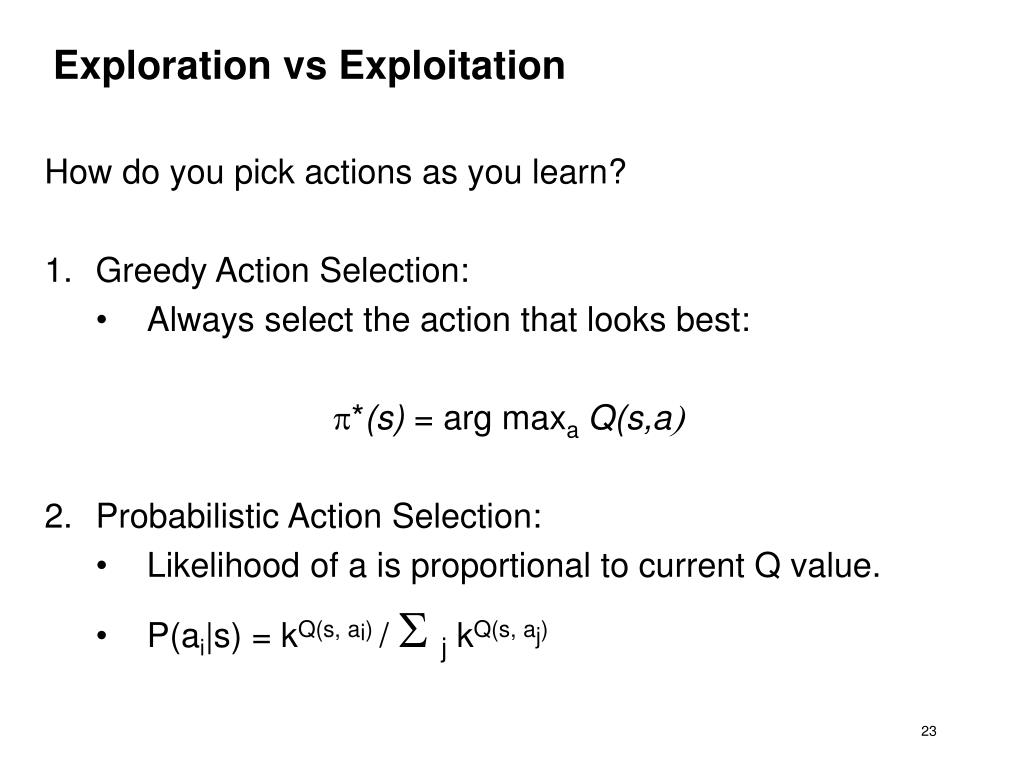 Exploration vs Exploitation

How do you pick actions as you learn?

1. Greedy Action Selection:
• Always select the action that looks best:

$\pi^*(s) = \arg\max_a Q(s,a)$

2. Probabilistic Action Selection:
• Likelihood of a is proportional to current Q value.
• $P(a_i|s) = k^{Q(s, a_i)} / \sum_j k^{Q(s, a_j)}$

23